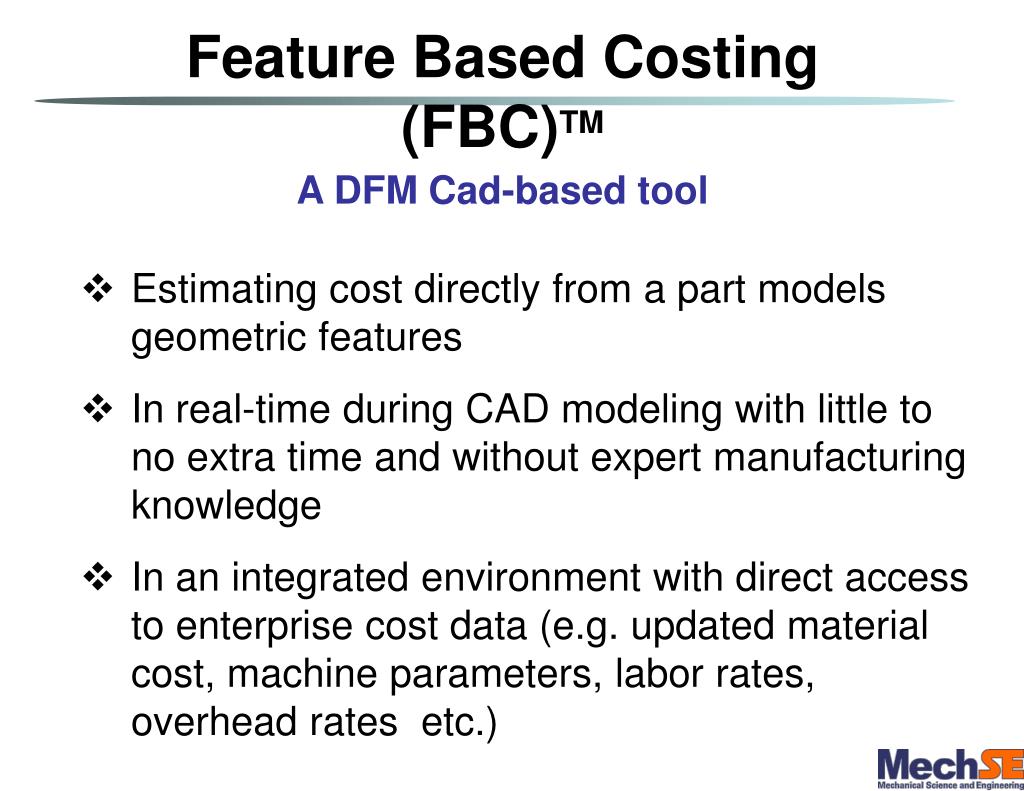 Feature Based Costing (FBC)™

A DFM Cad-based tool

❖ Estimating cost directly from a part models geometric features

❖ In real-time during CAD modeling with little to no extra time and without expert manufacturing knowledge

❖ In an integrated environment with direct access to enterprise cost data (e.g. updated material cost, machine parameters, labor rates, overhead rates etc.)

MechSE
Mechanical Science and Engineering